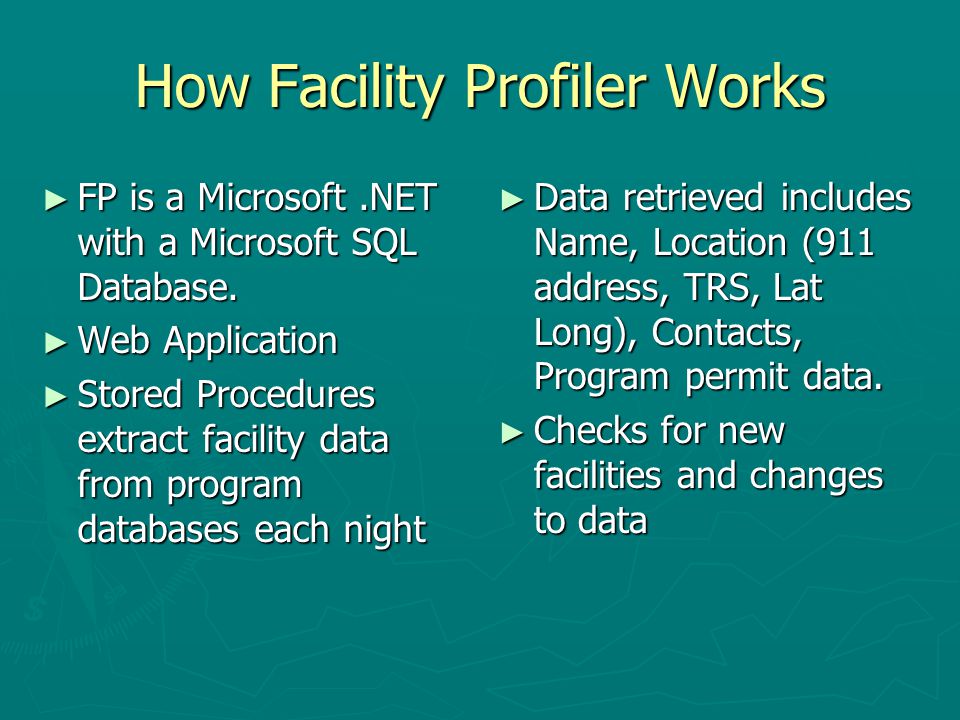 How Facility Profiler Works

► FP is a Microsoft .NET with a Microsoft SQL Database.

► Web Application

► Stored Procedures extract facility data from program databases each night

► Data retrieved includes Name, Location (911 address, TRS, Lat Long), Contacts, Program permit data.

► Checks for new facilities and changes to data